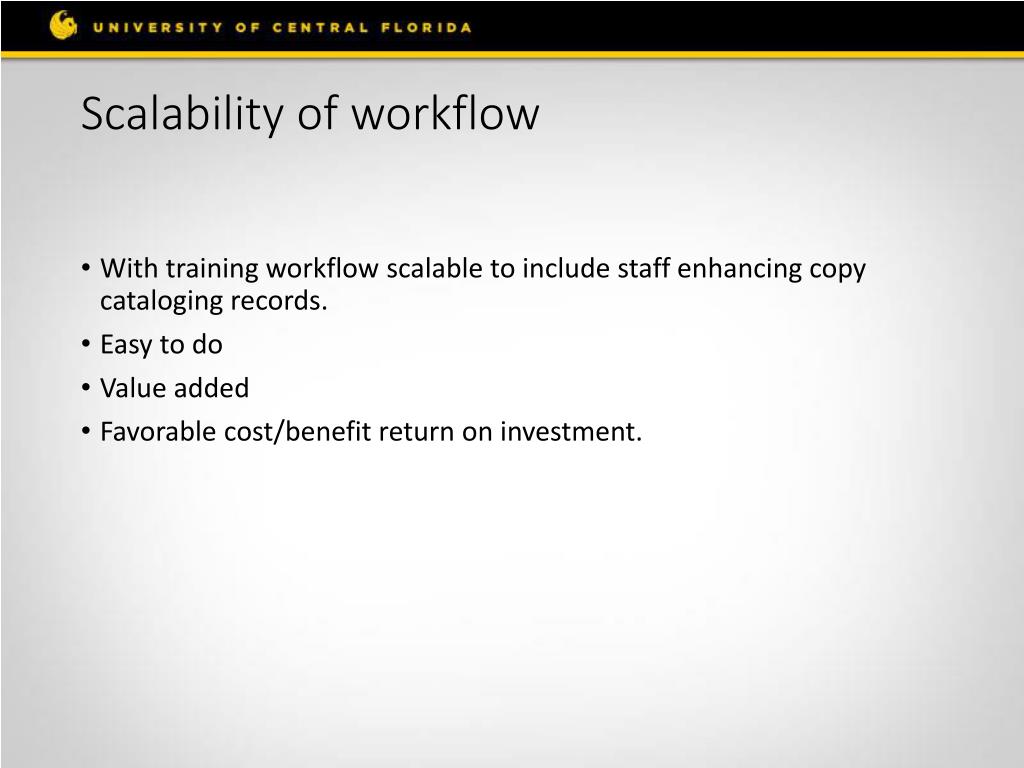 UNIVERSITY OF CENTRAL FLORIDA

Scalability of workflow

• With training workflow scalable to include staff enhancing copy cataloging records.
• Easy to do
• Value added
• Favorable cost/benefit return on investment.